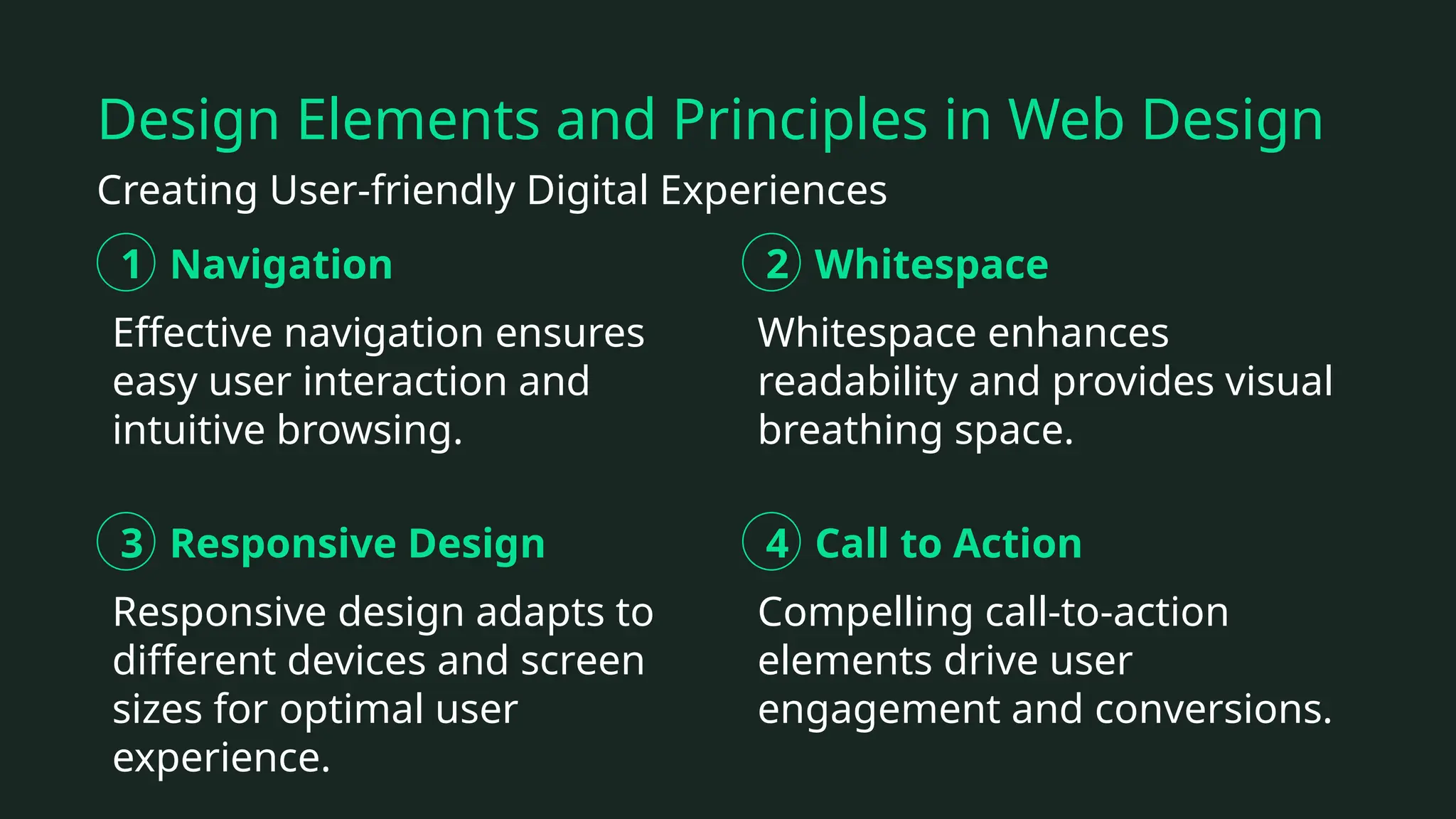 Design Elements and Principles in Web Design

Creating User-friendly Digital Experiences

1 Navigation

Effective navigation ensures easy user interaction and intuitive browsing.

2 Whitespace

Whitespace enhances readability and provides visual breathing space.

3 Responsive Design

Responsive design adapts to different devices and screen sizes for optimal user experience.

4 Call to Action

Compelling call-to-action elements drive user engagement and conversions.